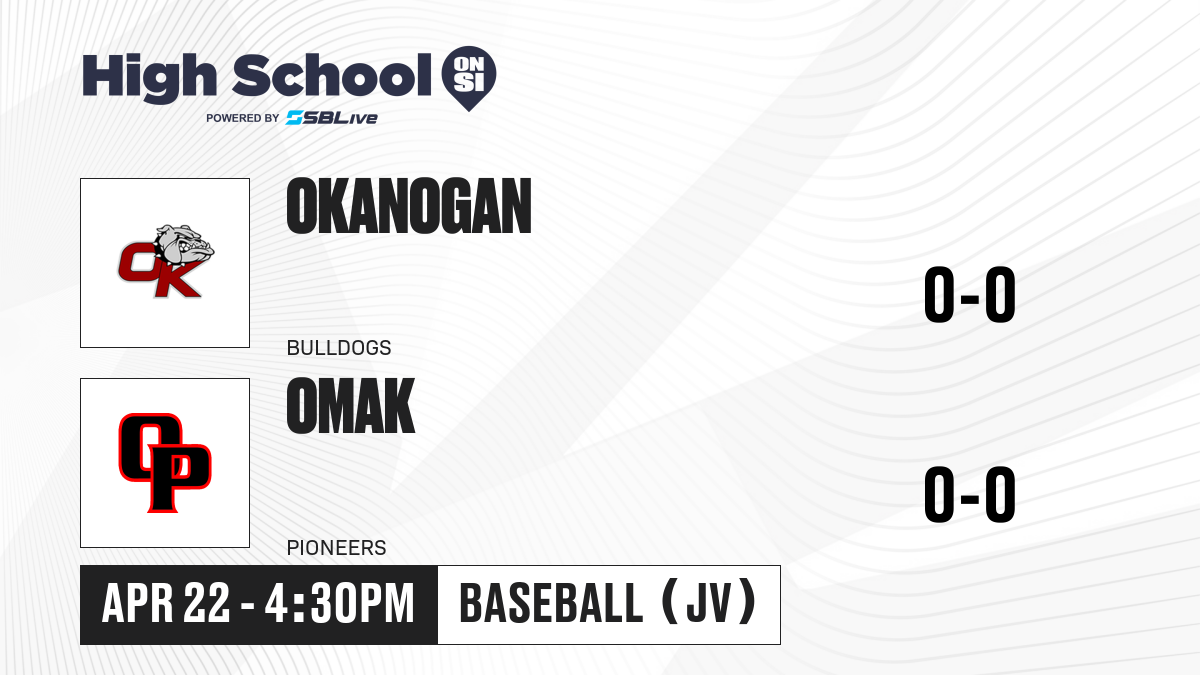 High School ON SI
POWERED BY SBLive

OK
OKANOGAN
BULLDOGS
0-0

OP
OMAK
PIONEERS
0-0

APR 22 - 4:30PM
BASEBALL (JV)